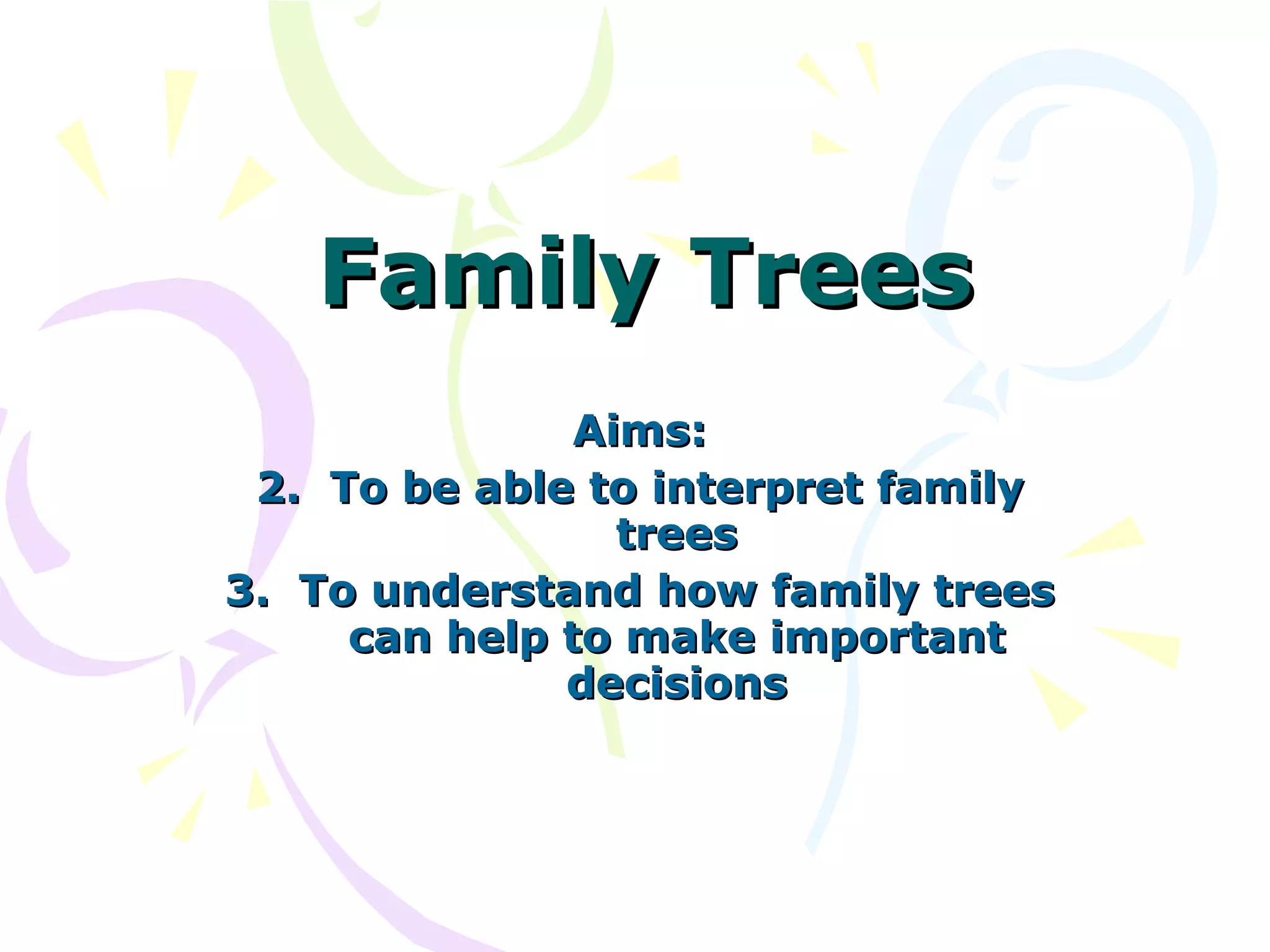 Family Trees

Aims:

2. To be able to interpret family trees

3. To understand how family trees can help to make important decisions